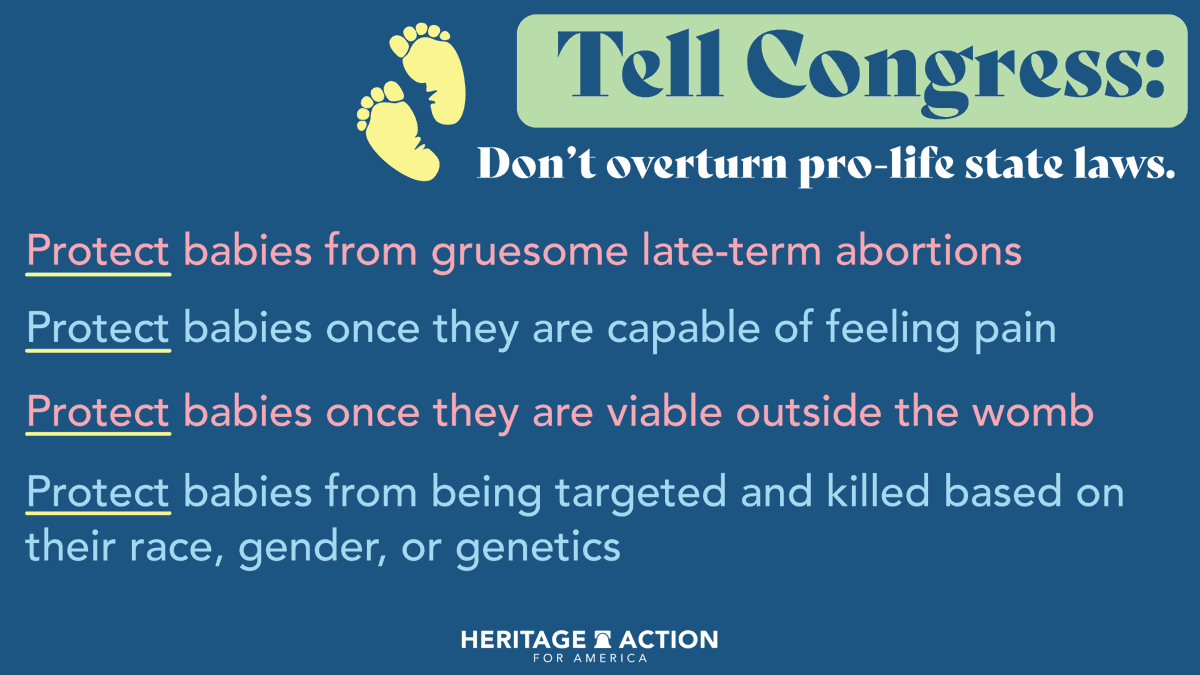 Tell Congress:

Don't overturn pro-life state laws.

Protect babies from gruesome late-term abortions

Protect babies once they are capable of feeling pain

Protect babies once they are viable outside the womb

Protect babies from being targeted and killed based on their race, gender, or genetics

HERITAGE ACTION FOR AMERICA